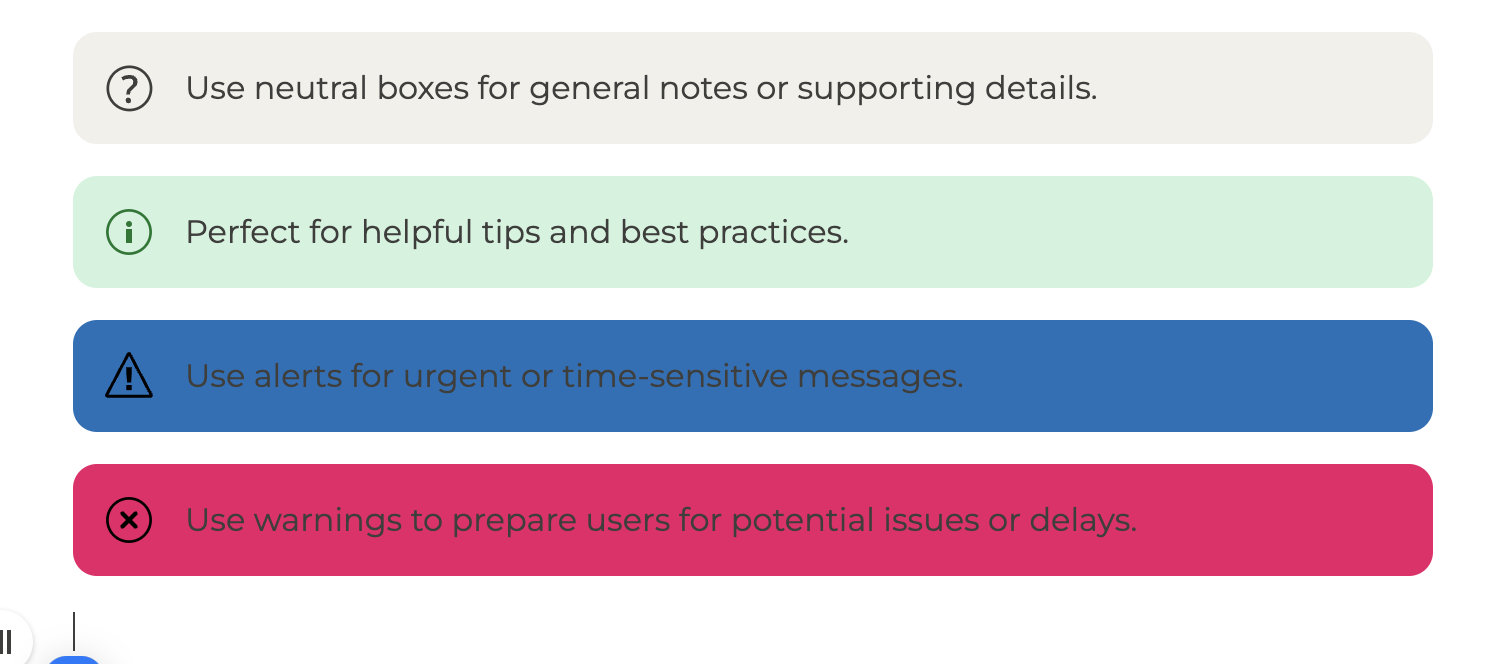 Use neutral boxes for general notes or supporting details.

Perfect for helpful tips and best practices.

Use alerts for urgent or time-sensitive messages.

Use warnings to prepare users for potential issues or delays.